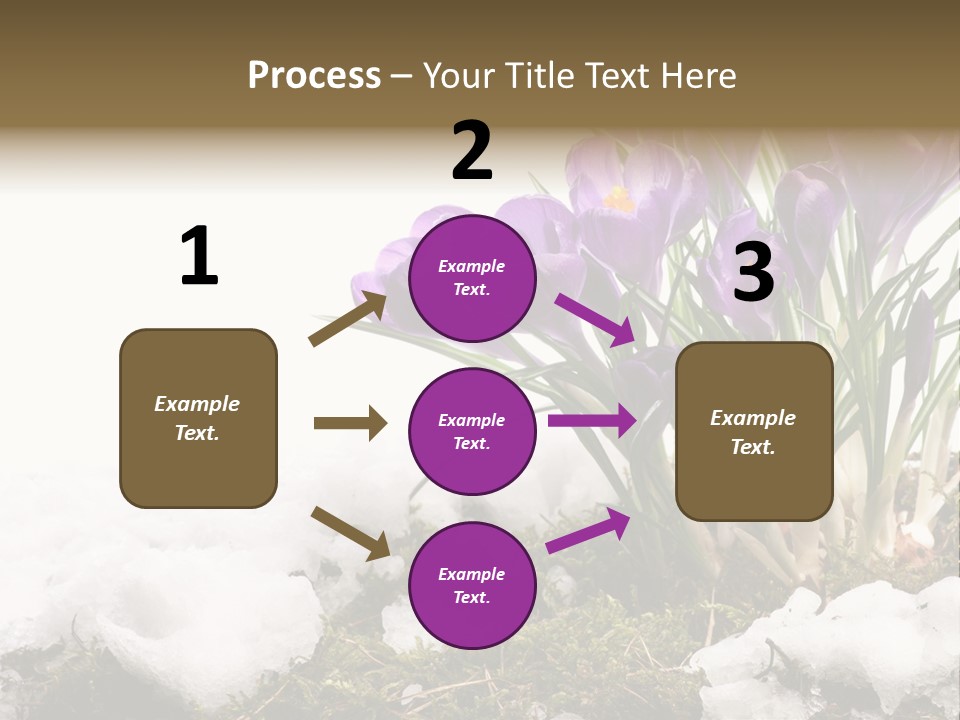 Process – Your Title Text Here

1

Example Text.

2

Example Text.

Example Text.

Example Text.

3

Example Text.